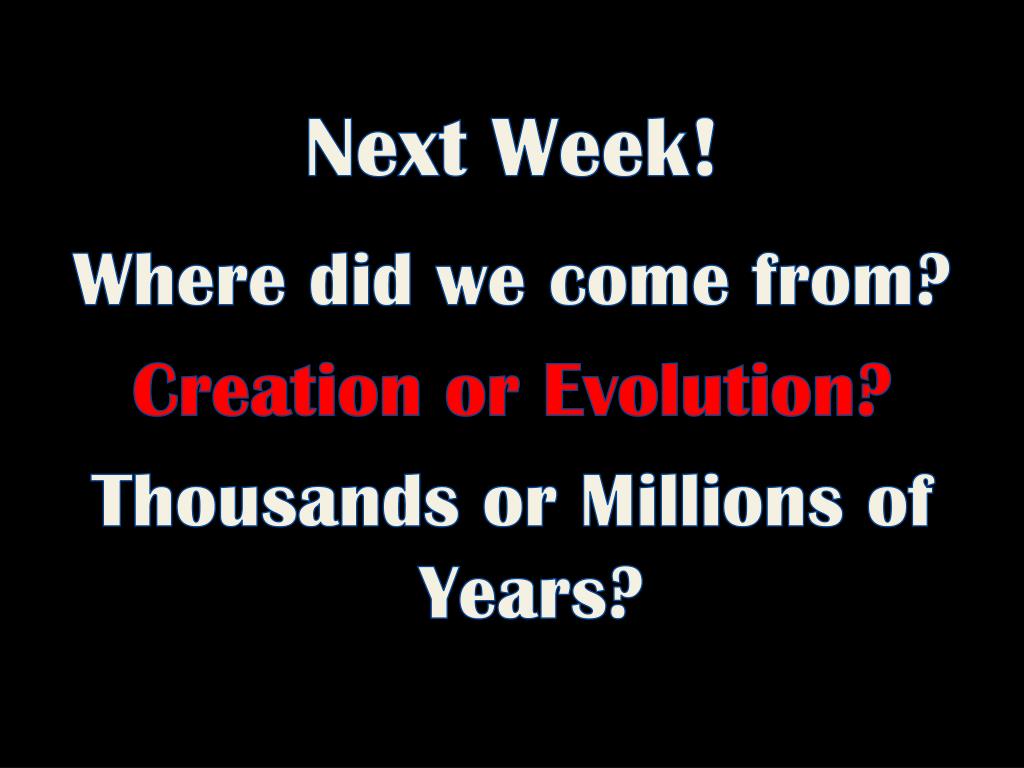 Next Week!

Where did we come from?

Creation or Evolution?

Thousands or Millions of Years?